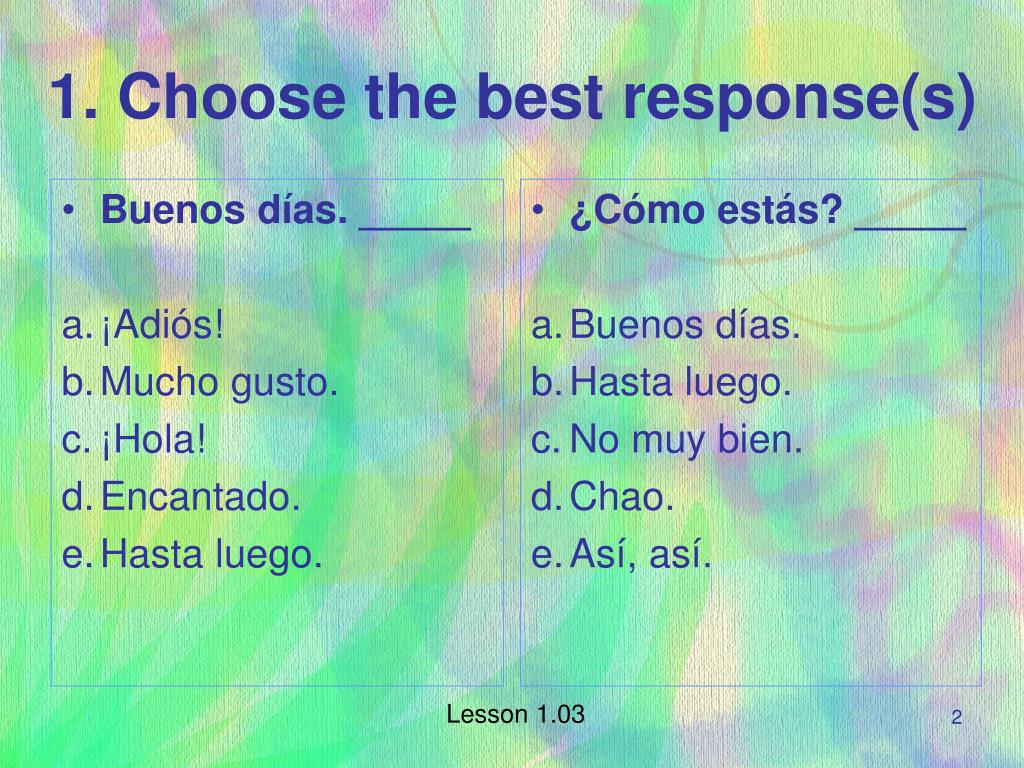 1. Choose the best response(s)

• Buenos días. _____

a. ¡Adiós!
b. Mucho gusto.
c. ¡Hola!
d. Encantado.
e. Hasta luego.

• ¿Cómo estás? _____

a. Buenos días.
b. Hasta luego.
c. No muy bien.
d. Chao.
e. Así, así.

Lesson 1.03

2